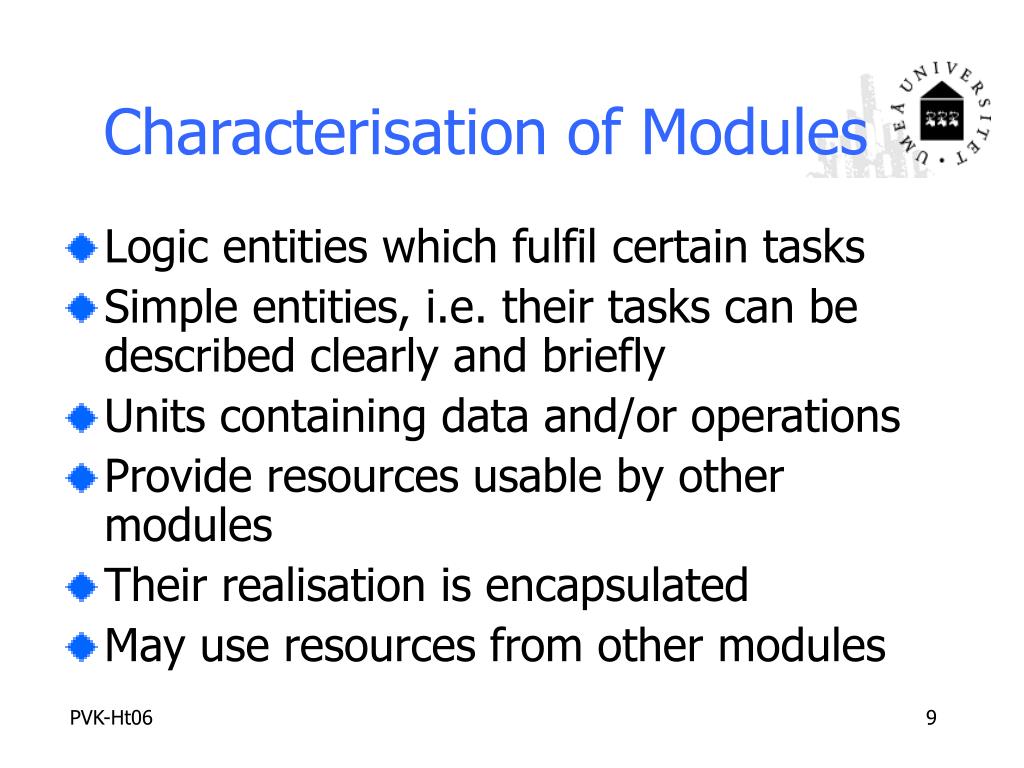 Characterisation of Modules

UMEÅ UNIVERSITET

Logic entities which fulfil certain tasks
Simple entities, i.e. their tasks can be described clearly and briefly
Units containing data and/or operations
Provide resources usable by other modules
Their realisation is encapsulated
May use resources from other modules

PVK-Ht06

9